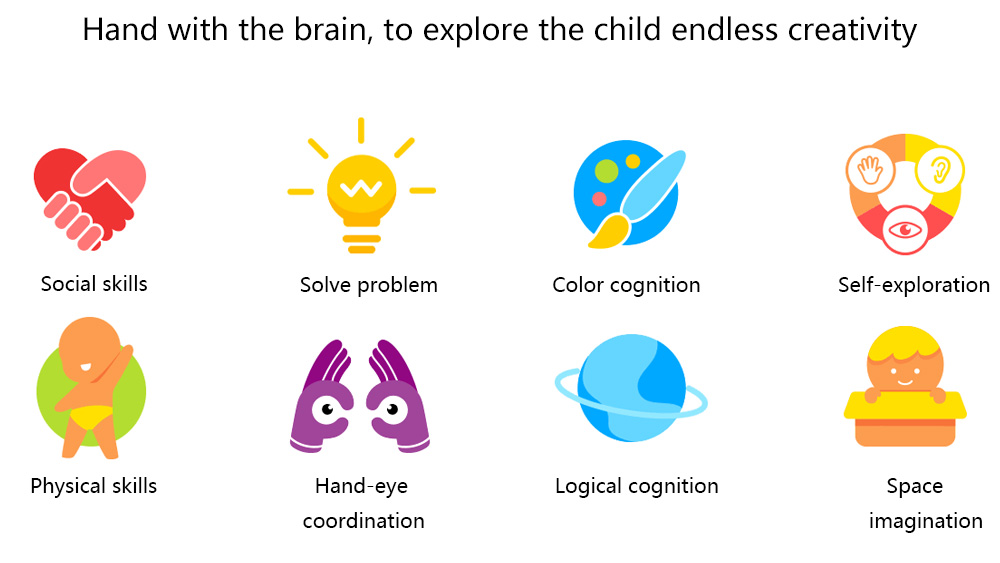 Hand with the brain, to explore the child endless creativity

Social skills

Solve problem

Color cognition

Self-exploration

Physical skills

Hand-eye coordination

Logical cognition

Space imagination